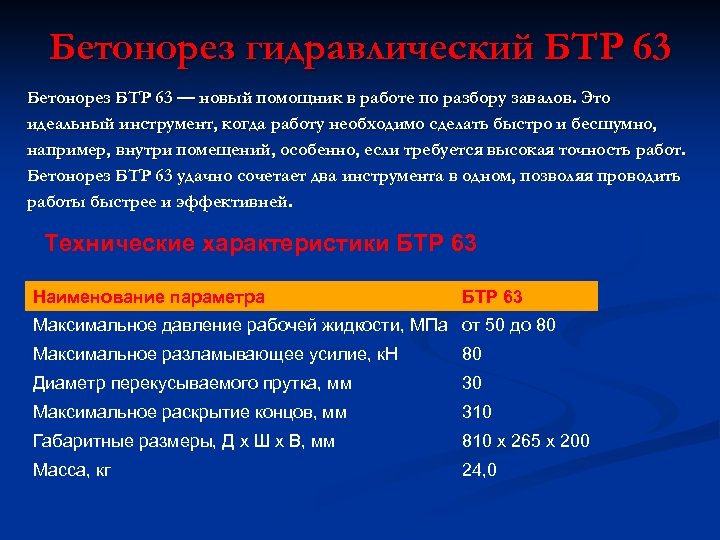 Бетонорез гидравлический БТР 63

Бетонорез БТР 63 — новый помощник в работе по разбору завалов. Это идеальный инструмент, когда работу необходимо сделать быстро и бесшумно, например, внутри помещений, особенно, если требуется высокая точность работ. Бетонорез БТР 63 удачно сочетает два инструмента в одном, позволяя проводить работы быстрее и эффективней.

Технические характеристики БТР 63

| Наименование параметра | БТР 63 |
|---|---|
| Максимальное давление рабочей жидкости, МПа | от 50 до 80 |
| Максимальное разламывающее усилие, кН | 80 |
| Диаметр перекусываемого прутка, мм | 30 |
| Максимальное раскрытие концов, мм | 310 |
| Габаритные размеры, Д х Ш х В, мм | 810 х 265 х 200 |
| Масса, кг | 24,0 |